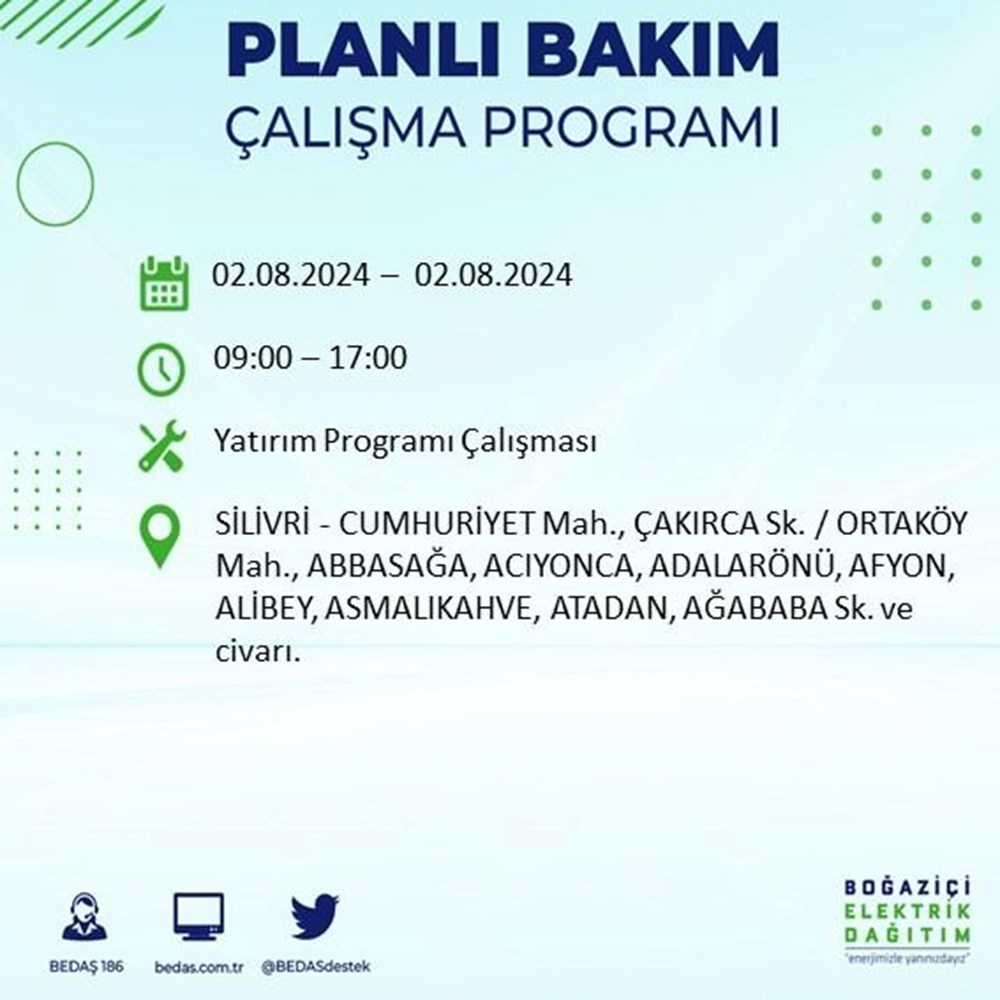 PLANLI BAKIM
ÇALIŞMA PROGRAMI

02.08.2024 – 02.08.2024

09:00 – 17:00

Yatırım Programı Çalışması

SİLİVRİ - CUMHURİYET Mah., ÇAKIRCA Sk. / ORTAKÖY Mah., ABBASAĞA, ACIYONCA, ADALARÖNÜ, AFYON, ALİBEY, ASMALIKAHVE, ATADAN, AĞABABA Sk. ve civarı.

BEDAŞ 186 bedas.com.tr @BEDASdestek

BOĞAZİÇİ
ELEKTRİK
DAĞITIM
"enerjimizle yanınızdayız"